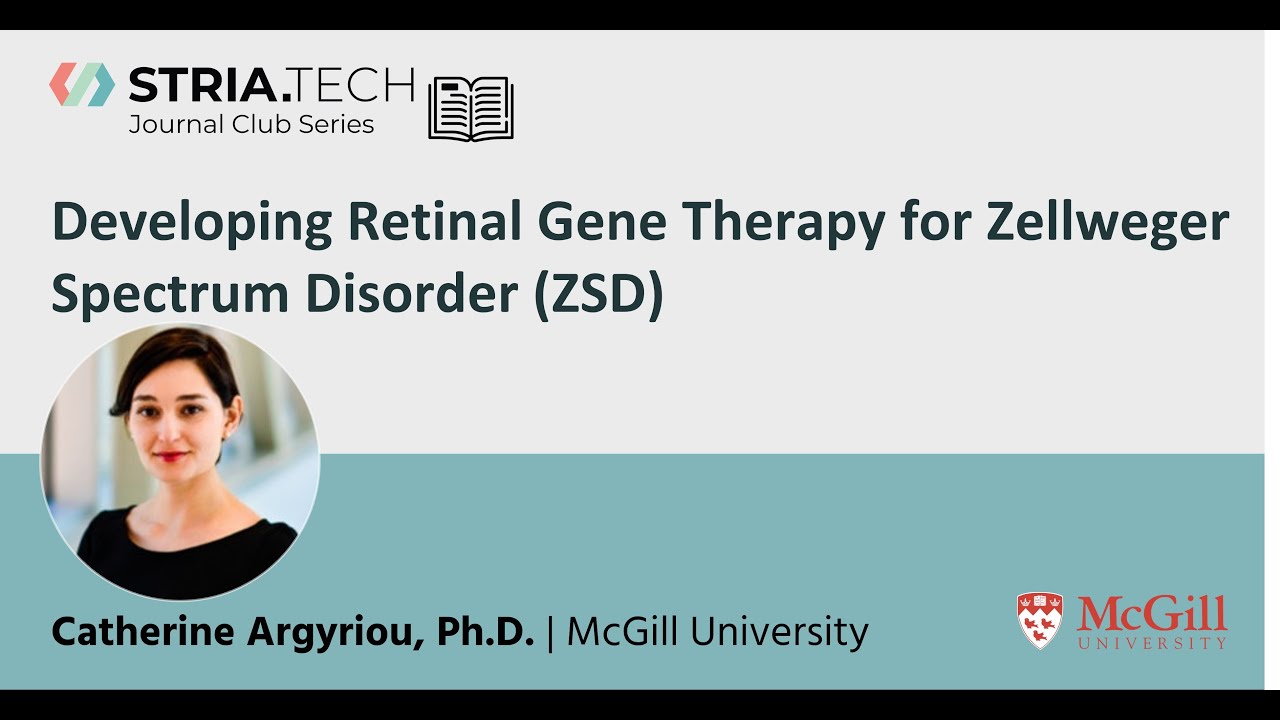 STRIA.TECH
Journal Club Series

Developing Retinal Gene Therapy for Zellweger Spectrum Disorder (ZSD)

Catherine Argyriou, Ph.D. | McGill University

McGill
UNIVERSITY